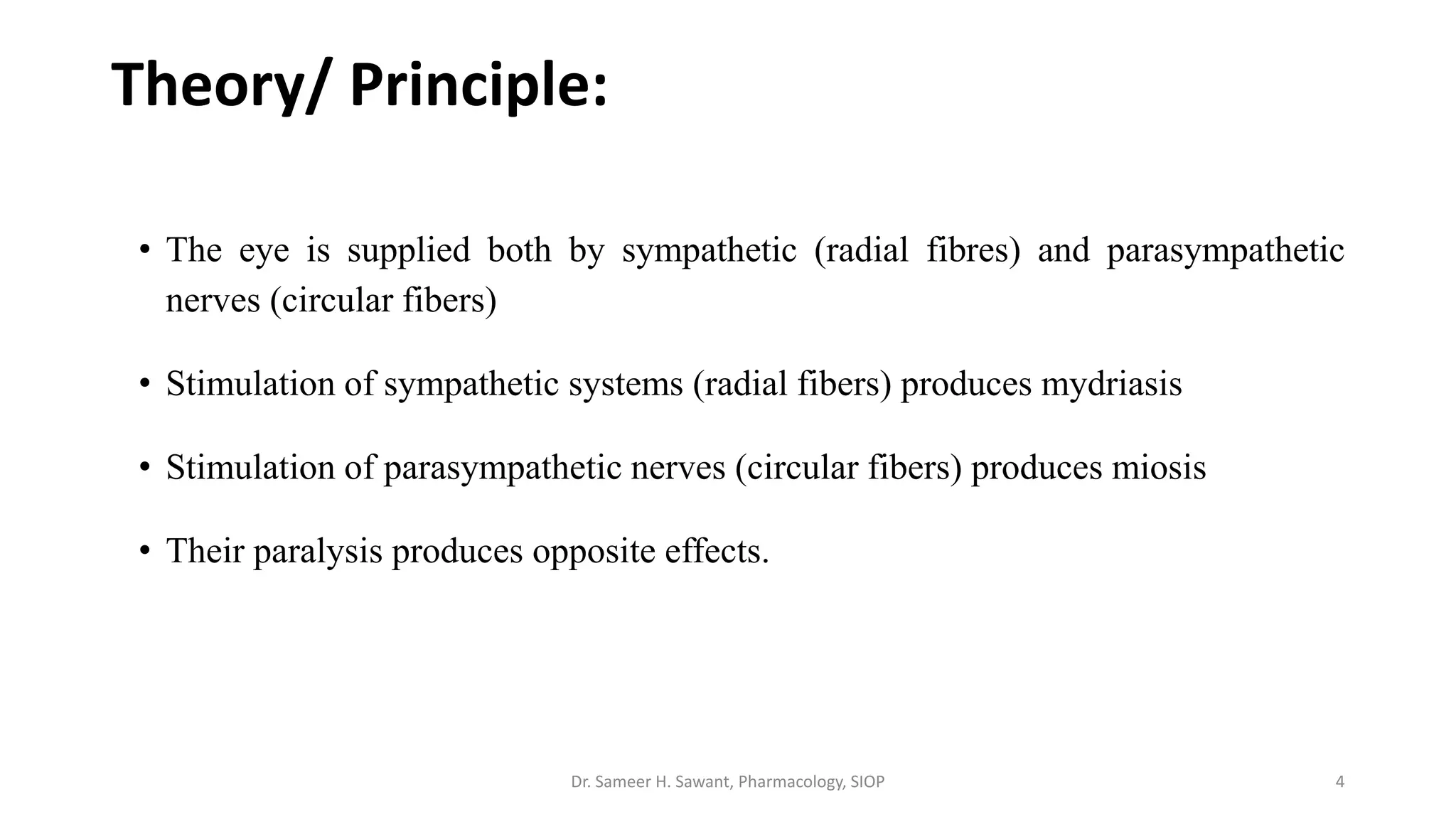 Theory/ Principle:

• The eye is supplied both by sympathetic (radial fibres) and parasympathetic nerves (circular fibers)

• Stimulation of sympathetic systems (radial fibers) produces mydriasis

• Stimulation of parasympathetic nerves (circular fibers) produces miosis

• Their paralysis produces opposite effects.

Dr. Sameer H. Sawant, Pharmacology, SIOP

4